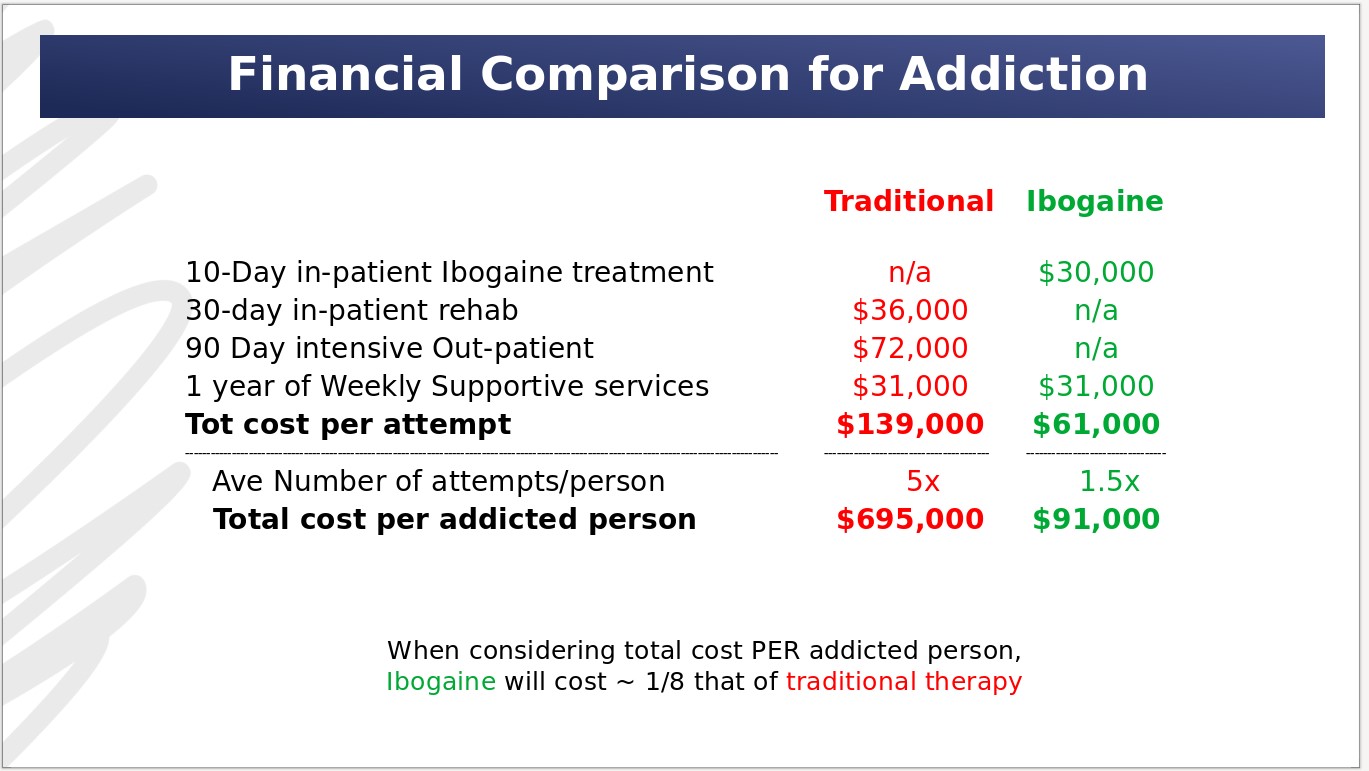 Financial Comparison for Addiction

| | Traditional | Ibogaine |
|---|---|---|
| 10-Day in-patient Ibogaine treatment | n/a | \$30,000 |
| 30-day in-patient rehab | \$36,000 | n/a |
| 90 Day intensive Out-patient | \$72,000 | n/a |
| 1 year of Weekly Supportive services | \$31,000 | \$31,000 |
| **Tot cost per attempt** | **\$139,000** | **\$61,000** |
| Ave Number of attempts/person | 5x | 1.5x |
| **Total cost per addicted person** | **\$695,000** | **\$91,000** |

When considering total cost PER addicted person, Ibogaine will cost ~ 1/8 that of traditional therapy